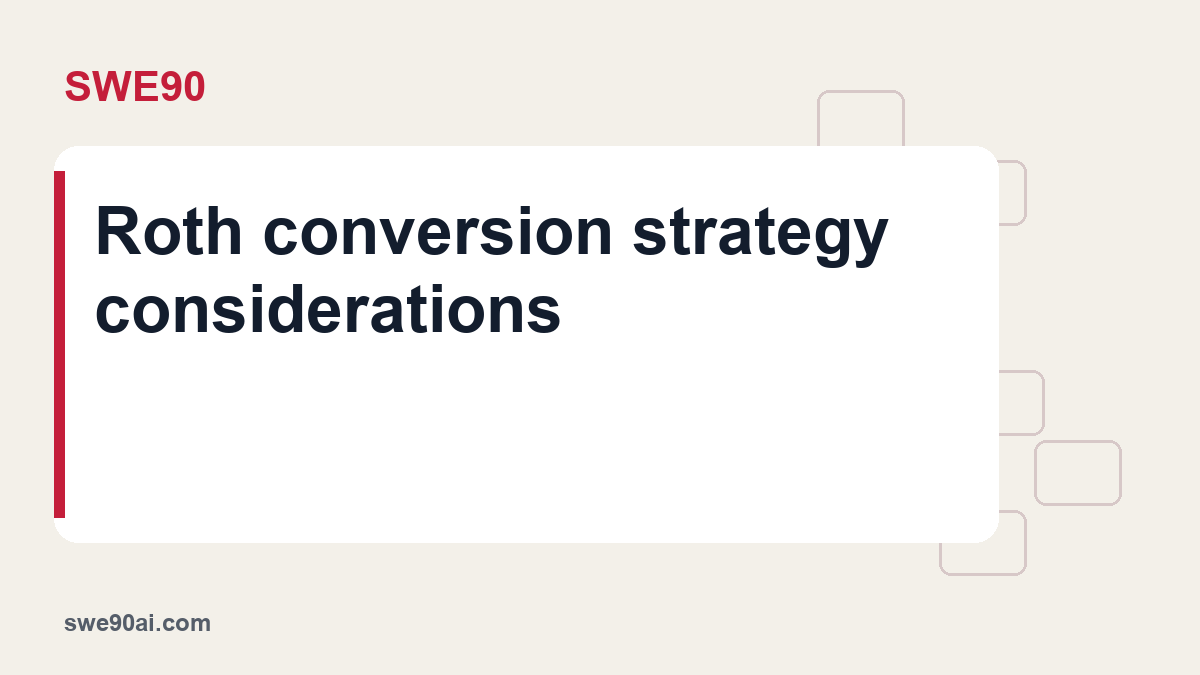 SWE90

Roth conversion strategy considerations

swe90ai.com